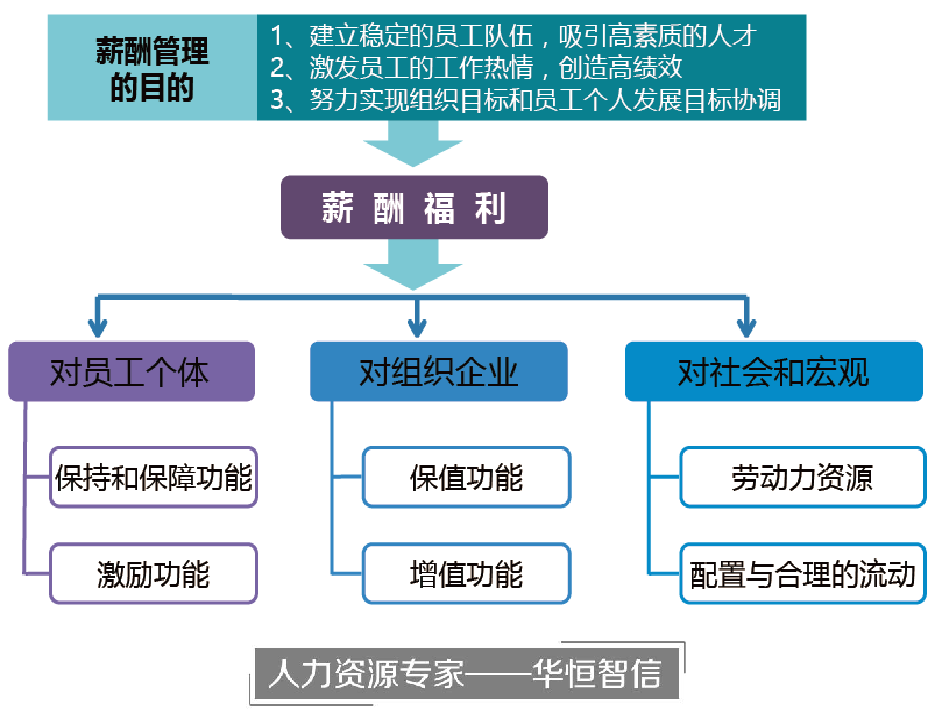 薪酬管理的目的

1、建立稳定的员工队伍，吸引高素质的人才
2、激发员工的工作热情，创造高绩效
3、努力实现组织目标和员工个人发展目标协调

薪 酬 福 利

对员工个体

保持和保障功能

激励功能

对组织企业

保值功能

增值功能

对社会和宏观

劳动力资源

配置与合理的流动

人力资源专家——华恒智信